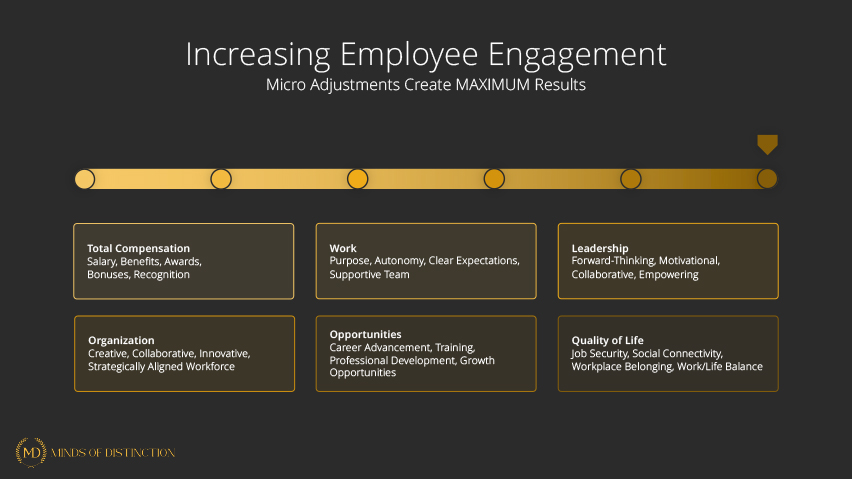 Increasing Employee Engagement
Micro Adjustments Create MAXIMUM Results

Total Compensation
Salary, Benefits, Awards, Bonuses, Recognition

Work
Purpose, Autonomy, Clear Expectations, Supportive Team

Leadership
Forward-Thinking, Motivational, Collaborative, Empowering

Organization
Creative, Collaborative, Innovative, Strategically Aligned Workforce

Opportunities
Career Advancement, Training, Professional Development, Growth Opportunities

Quality of Life
Job Security, Social Connectivity, Workplace Belonging, Work/Life Balance

MD MINDS OF DISTINCTION